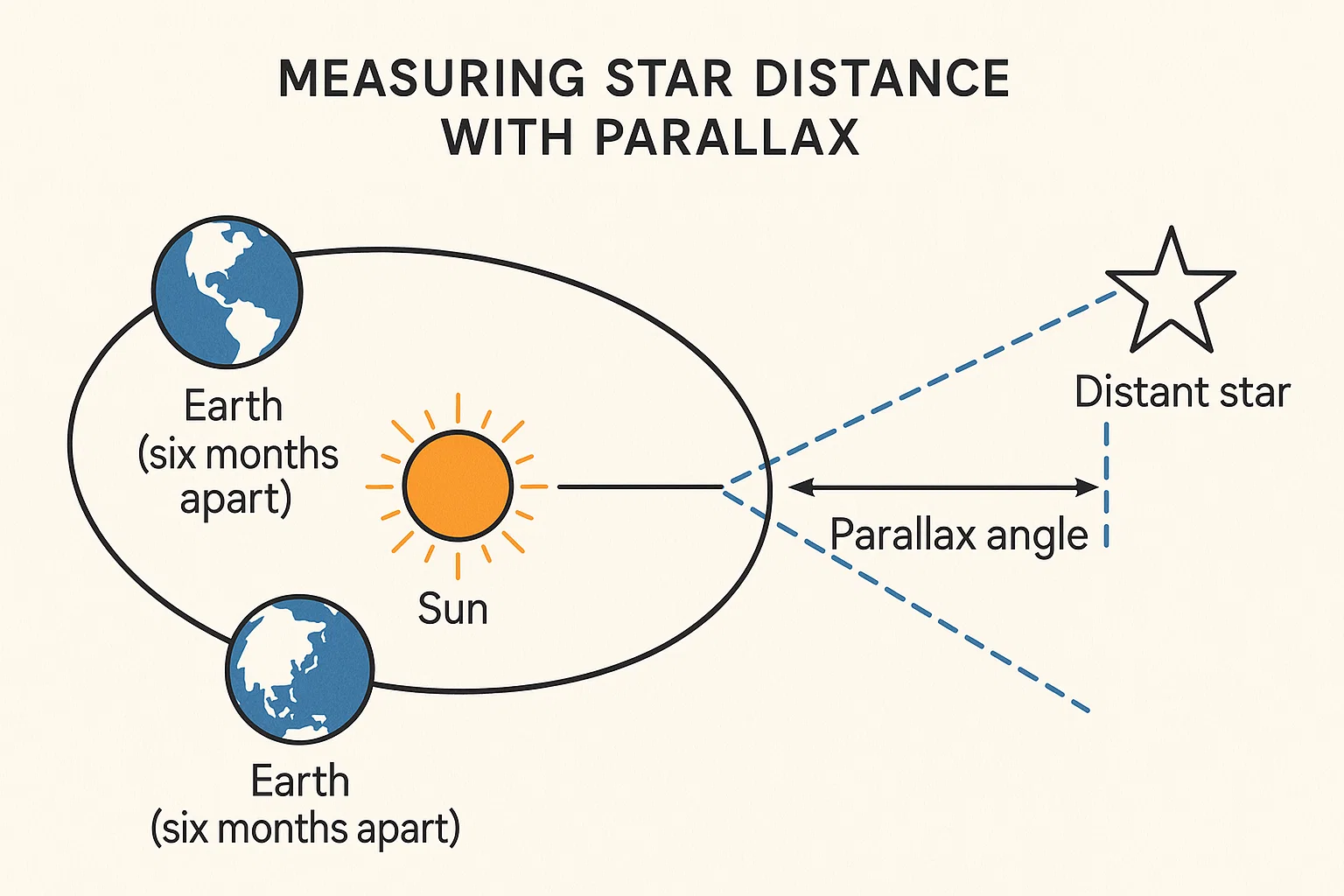 MEASURING STAR DISTANCE WITH PARALLAX

Earth (six months apart)

Sun

Distant star

Parallax angle

Earth (six months apart)